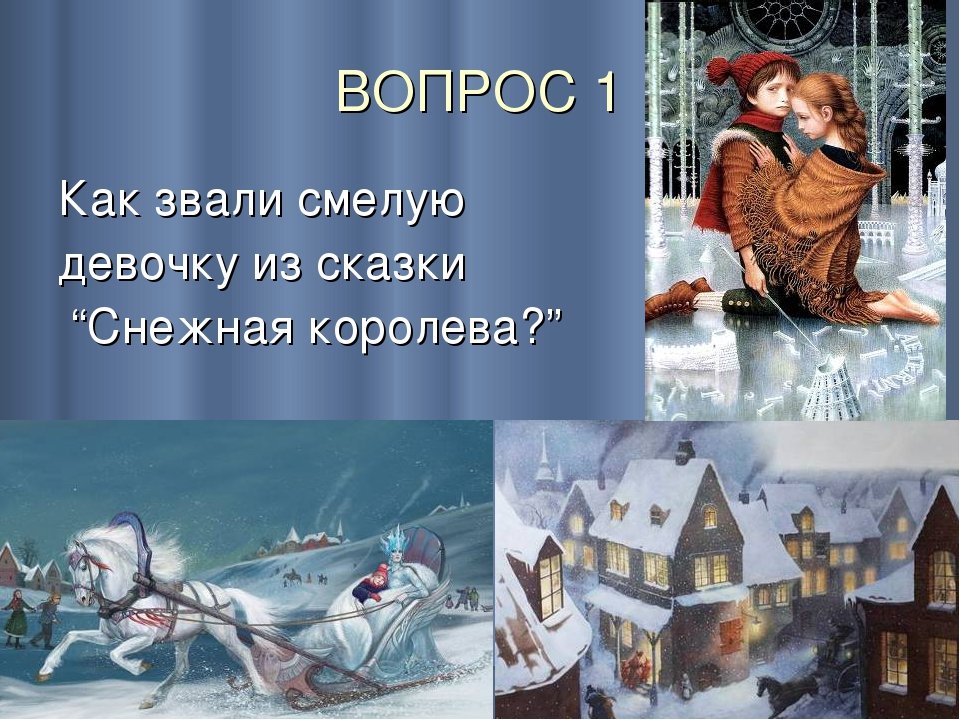 ВОПРОС 1

Как звали смелую девочку из сказки “Снежная королева?”